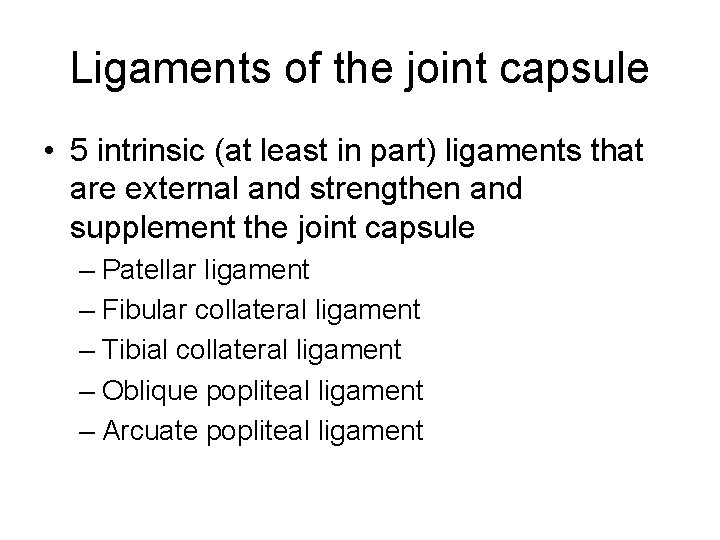 Ligaments of the joint capsule

• 5 intrinsic (at least in part) ligaments that are external and strengthen and supplement the joint capsule

– Patellar ligament
– Fibular collateral ligament
– Tibial collateral ligament
– Oblique popliteal ligament
– Arcuate popliteal ligament